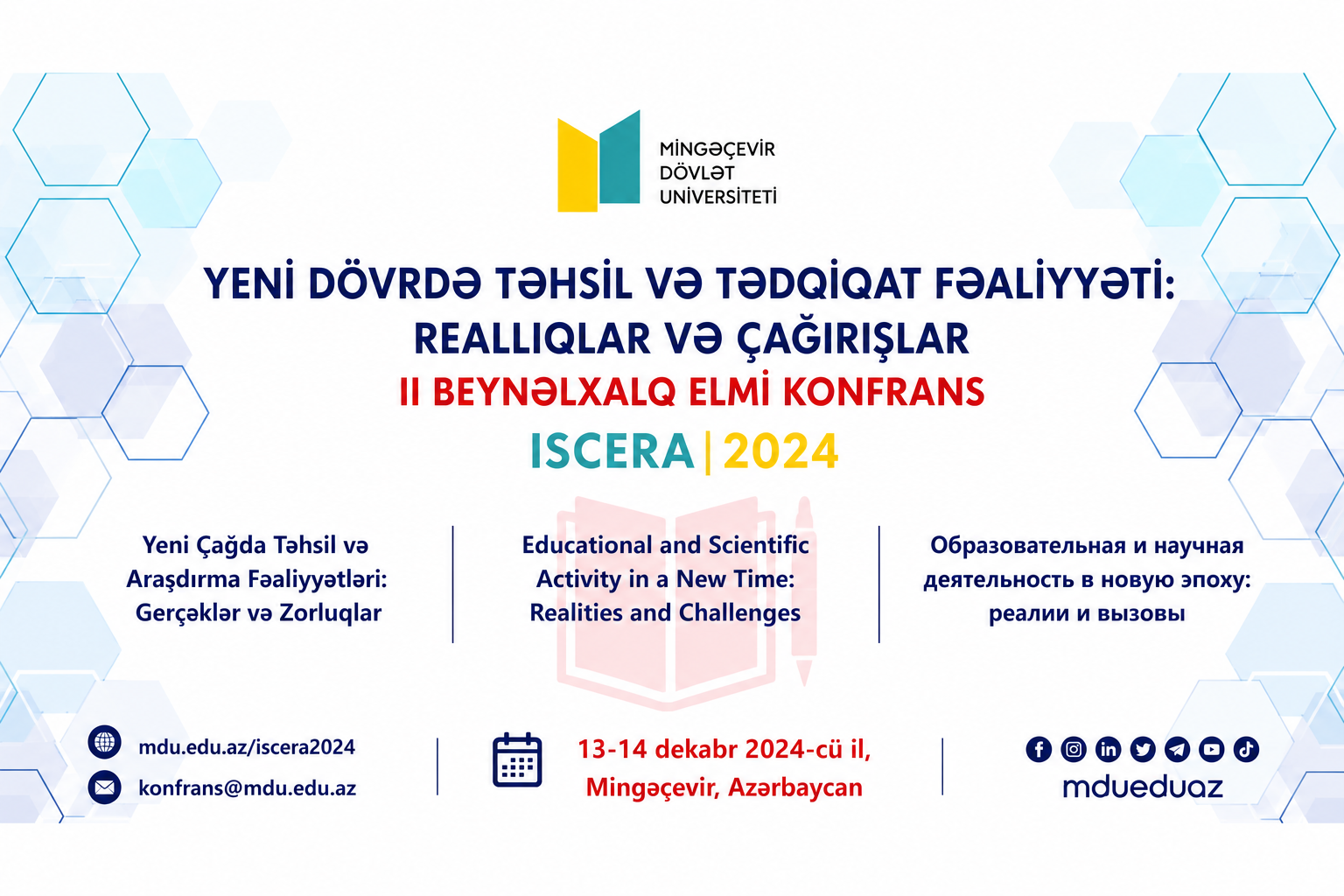 MİNGƏÇEVİR
DÖVLƏT
UNİVERSİTETİ

YENİ DÖVRDƏ TƏHSİL VƏ TƏDQİQAT FƏALİYYƏTİ: REALLIQLAR VƏ ÇAĞIRIŞLAR

II BEYNƏLXALQ ELMİ KONFRANS

ISCERA | 2024

Yeni Çağda Təhsil və Araşdırma Fəaliyyətləri: Gerçəklər və Zorluqlar

Educational and Scientific Activity in a New Time: Realities and Challenges

Образовательная и научная деятельность в новую эпоху: реалии и вызовы

mdu.edu.az/iscera2024

konfrans@mdu.edu.az

13-14 dekabr 2024-cü il, Mingəçevir, Azərbaycan

mdueduaz